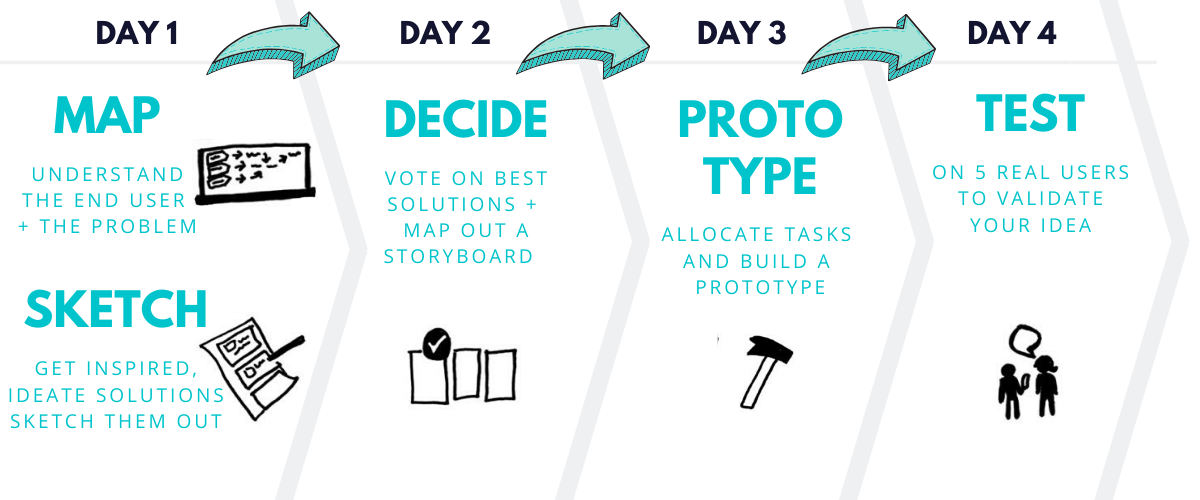 DAY 1

MAP

UNDERSTAND THE END USER + THE PROBLEM

SKETCH

GET INSPIRED, IDEATE SOLUTIONS SKETCH THEM OUT

DAY 2

DECIDE

VOTE ON BEST SOLUTIONS + MAP OUT A STORYBOARD

DAY 3

PROTO TYPE

ALLOCATE TASKS AND BUILD A PROTOTYPE

DAY 4

TEST

ON 5 REAL USERS TO VALIDATE YOUR IDEA